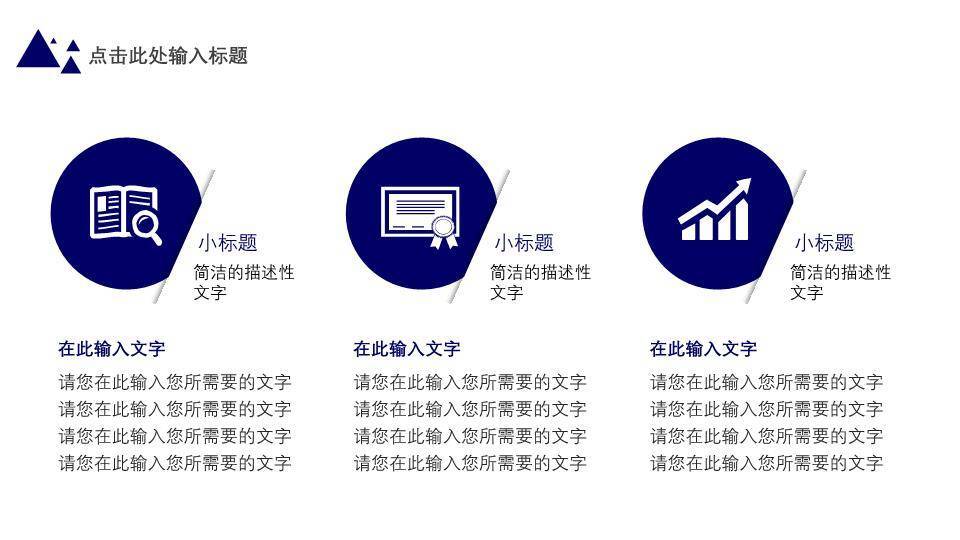 点击此处输入标题

小标题
简洁的描述性文字

在此输入文字
请您在此输入您所需要的文字
请您在此输入您所需要的文字
请您在此输入您所需要的文字
请您在此输入您所需要的文字

小标题
简洁的描述性文字

在此输入文字
请您在此输入您所需要的文字
请您在此输入您所需要的文字
请您在此输入您所需要的文字
请您在此输入您所需要的文字

小标题
简洁的描述性文字

在此输入文字
请您在此输入您所需要的文字
请您在此输入您所需要的文字
请您在此输入您所需要的文字
请您在此输入您所需要的文字